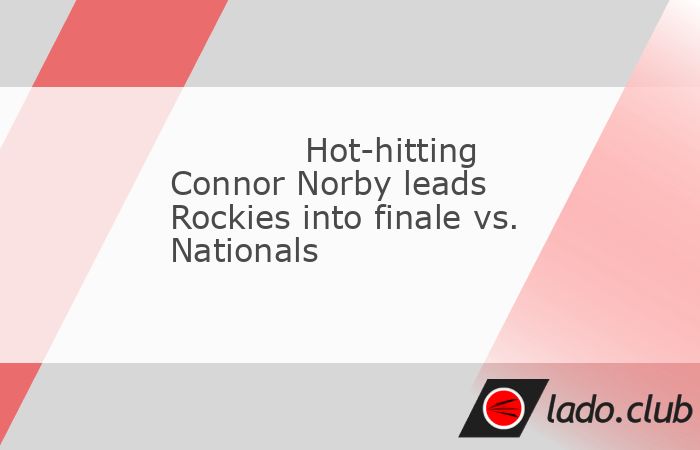 Hot-hitting Connor Norby leads Rockies into finale vs. Nationals

lado.club